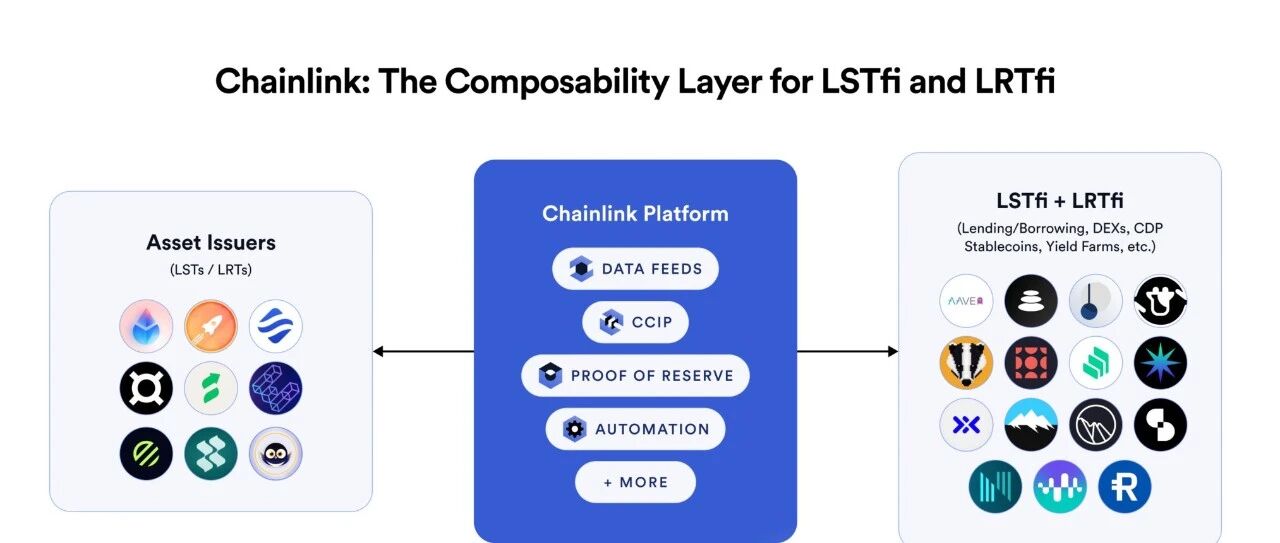 Chainlink: The Composability Layer for LSTfi and LRTfi

Asset Issuers
(LSTs / LRTs)

Chainlink Platform
DATA FEEDS
CCIP
PROOF OF RESERVE
AUTOMATION
+ MORE

LSTfi + LRTfi
(Lending/Borrowing, DEXs, CDP Stablecoins, Yield Farms, etc.)

AAVE